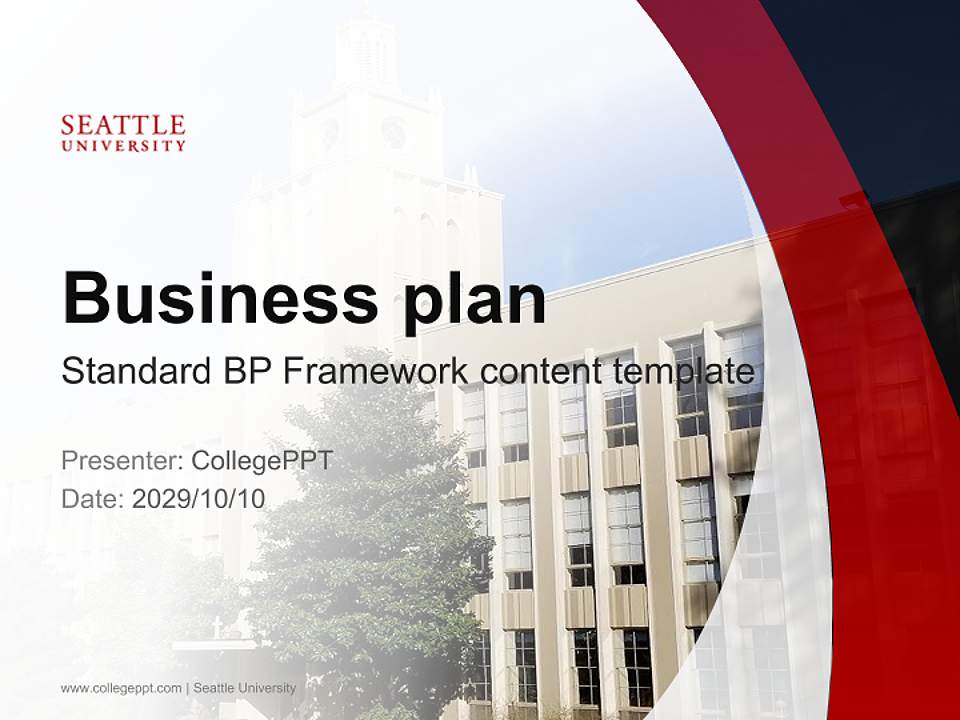 SEATTLE
UNIVERSITY

Business plan

Standard BP Framework content template

Presenter: CollegePPT
Date: 2029/10/10

www.collegeppt.com | Seattle University